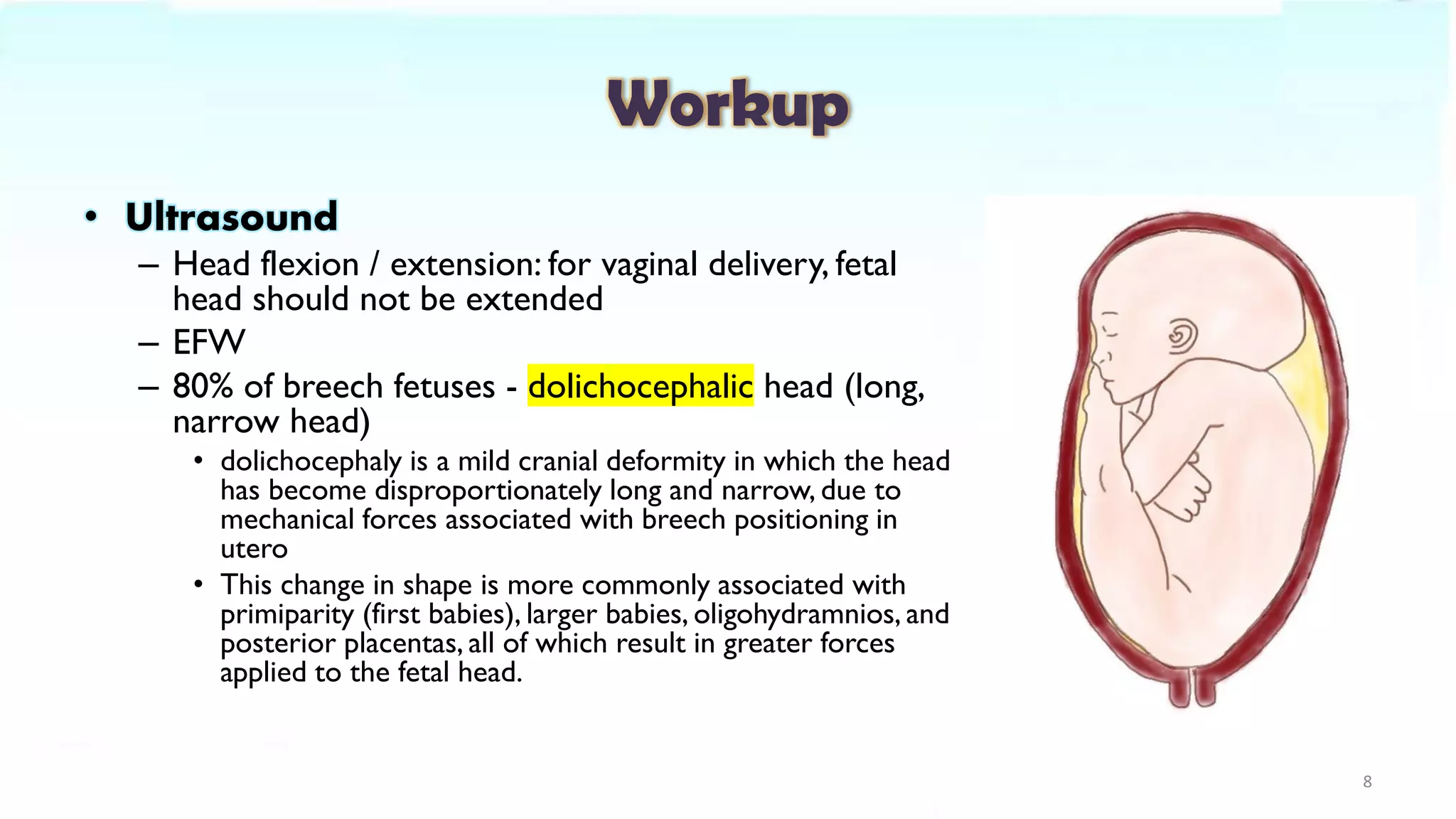 Workup

• Ultrasound

– Head flexion / extension: for vaginal delivery, fetal head should not be extended

– EFW

– 80% of breech fetuses - dolichocephalic head (long, narrow head)

• dolichocephaly is a mild cranial deformity in which the head has become disproportionately long and narrow, due to mechanical forces associated with breech positioning in utero

• This change in shape is more commonly associated with primiparity (first babies), larger babies, oligohydramnios, and posterior placentas, all of which result in greater forces applied to the fetal head.

8